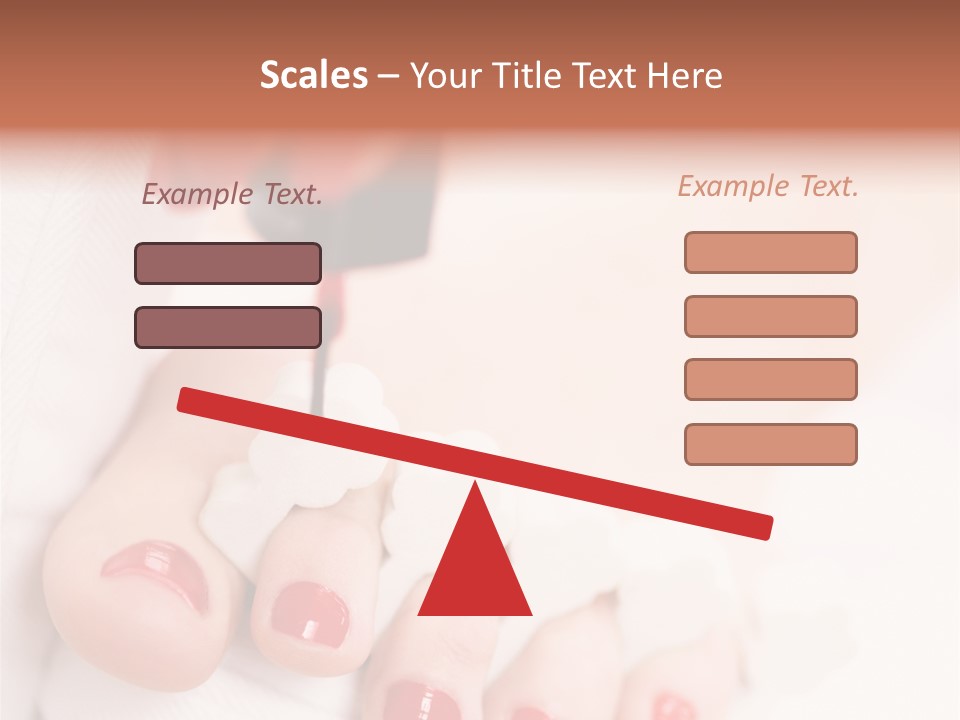 Scales – Your Title Text Here

Example Text.

Example Text.